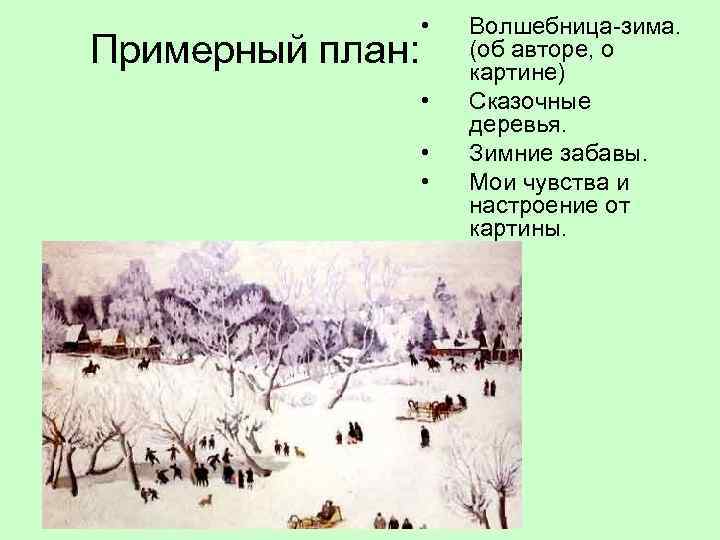 Примерный план:

• Волшебница-зима. (об авторе, о картине)
• Сказочные деревья.
• Зимние забавы.
• Мои чувства и настроение от картины.